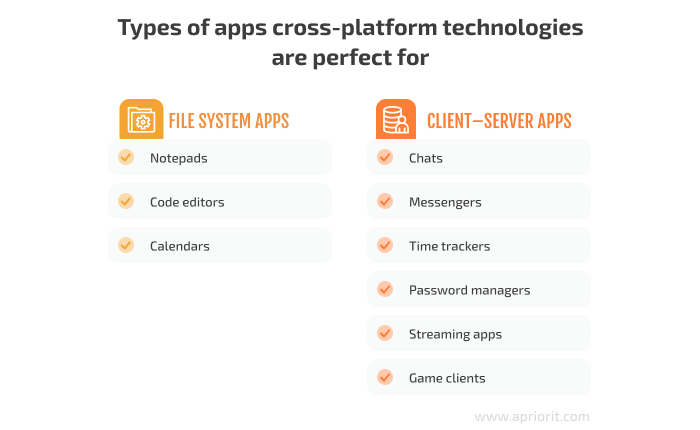 Types of apps cross-platform technologies are perfect for

FILE SYSTEM APPS

Notepads

Code editors

Calendars

CLIENT—SERVER APPS

Chats

Messengers

Time trackers

Password managers

Streaming apps

Game clients

www.apriorit.com